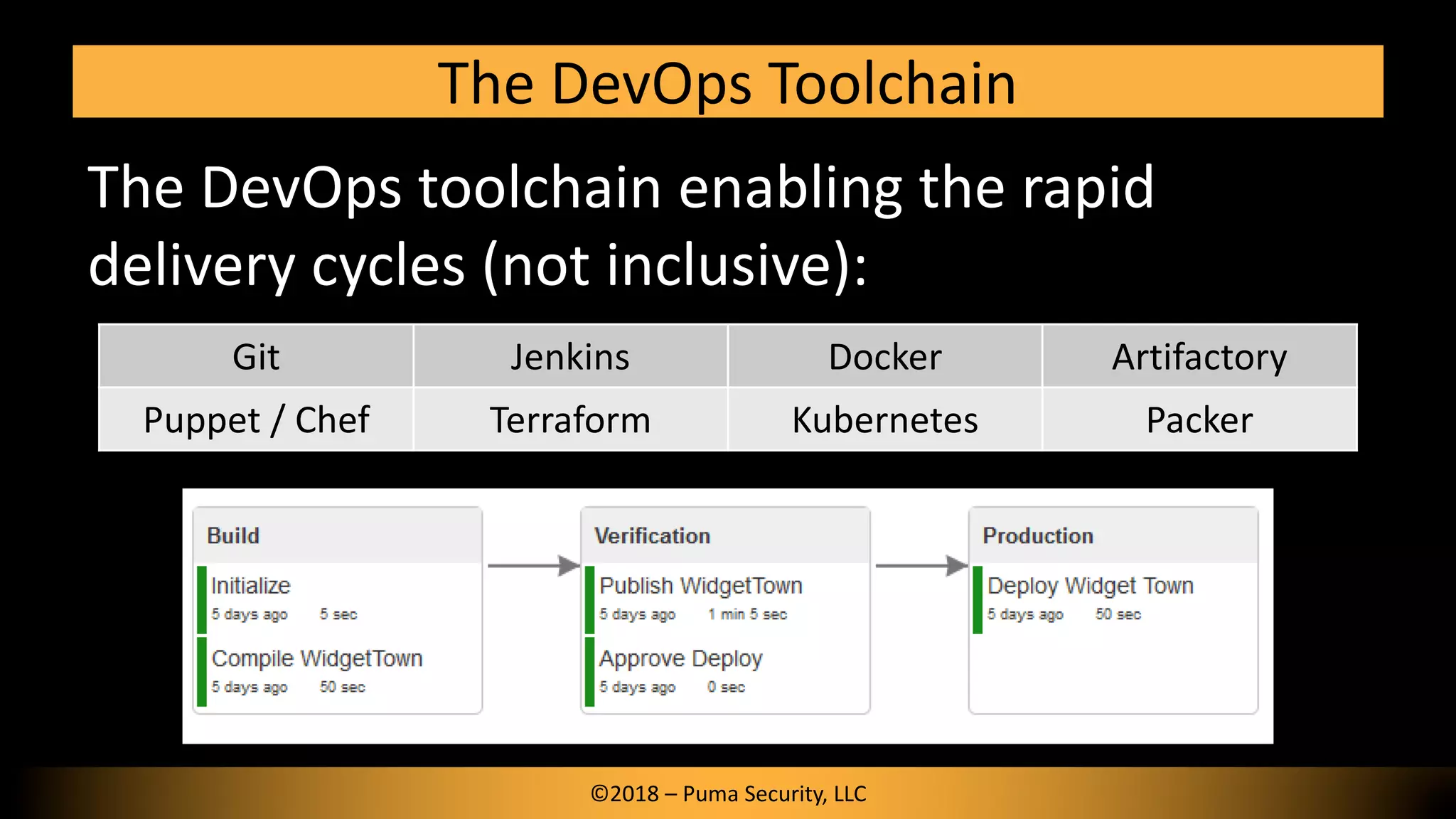 The DevOps Toolchain

The DevOps toolchain enabling the rapid delivery cycles (not inclusive):

| Git | Jenkins | Docker | Artifactory |
|---|---|---|---|
| Puppet / Chef | Terraform | Kubernetes | Packer |

Build
Initialize
5 days ago 5 sec
Compile WidgetTown
5 days ago 50 sec

Verification
Publish WidgetTown
5 days ago 1 min 5 sec
Approve Deploy
5 days ago 0 sec

Production
Deploy Widget Town
5 days ago 50 sec

©2018 – Puma Security, LLC